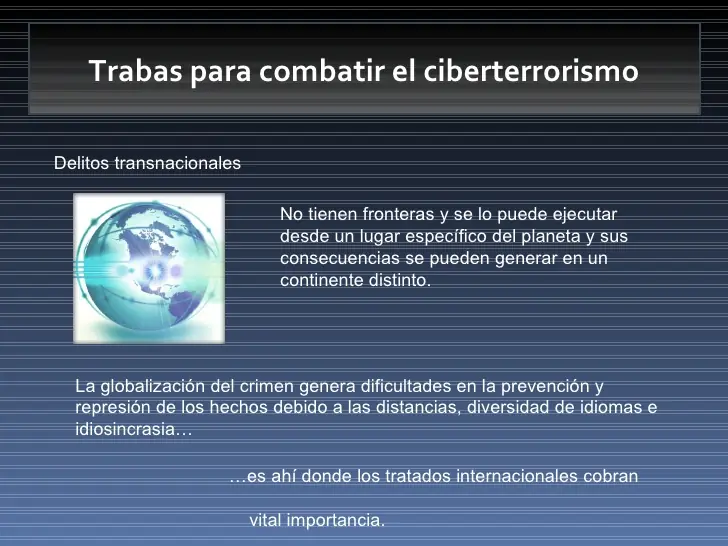 Trabas para combatir el ciberterrorismo

Delitos transnacionales

No tienen fronteras y se lo puede ejecutar desde un lugar específico del planeta y sus consecuencias se pueden generar en un continente distinto.

La globalización del crimen genera dificultades en la prevención y represión de los hechos debido a las distancias, diversidad de idiomas e idiosincrasia…

…es ahí donde los tratados internacionales cobran

vital importancia.